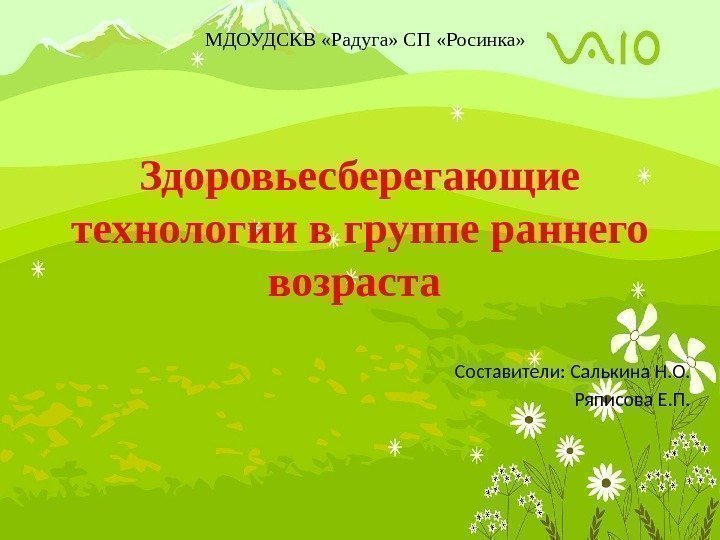 МДОУДСКВ «Радуга» СП «Росинка»

VAIO

Здоровьесберегающие технологии в группе раннего возраста

Составители: Салькина Н.О.
Ряписова Е.П.